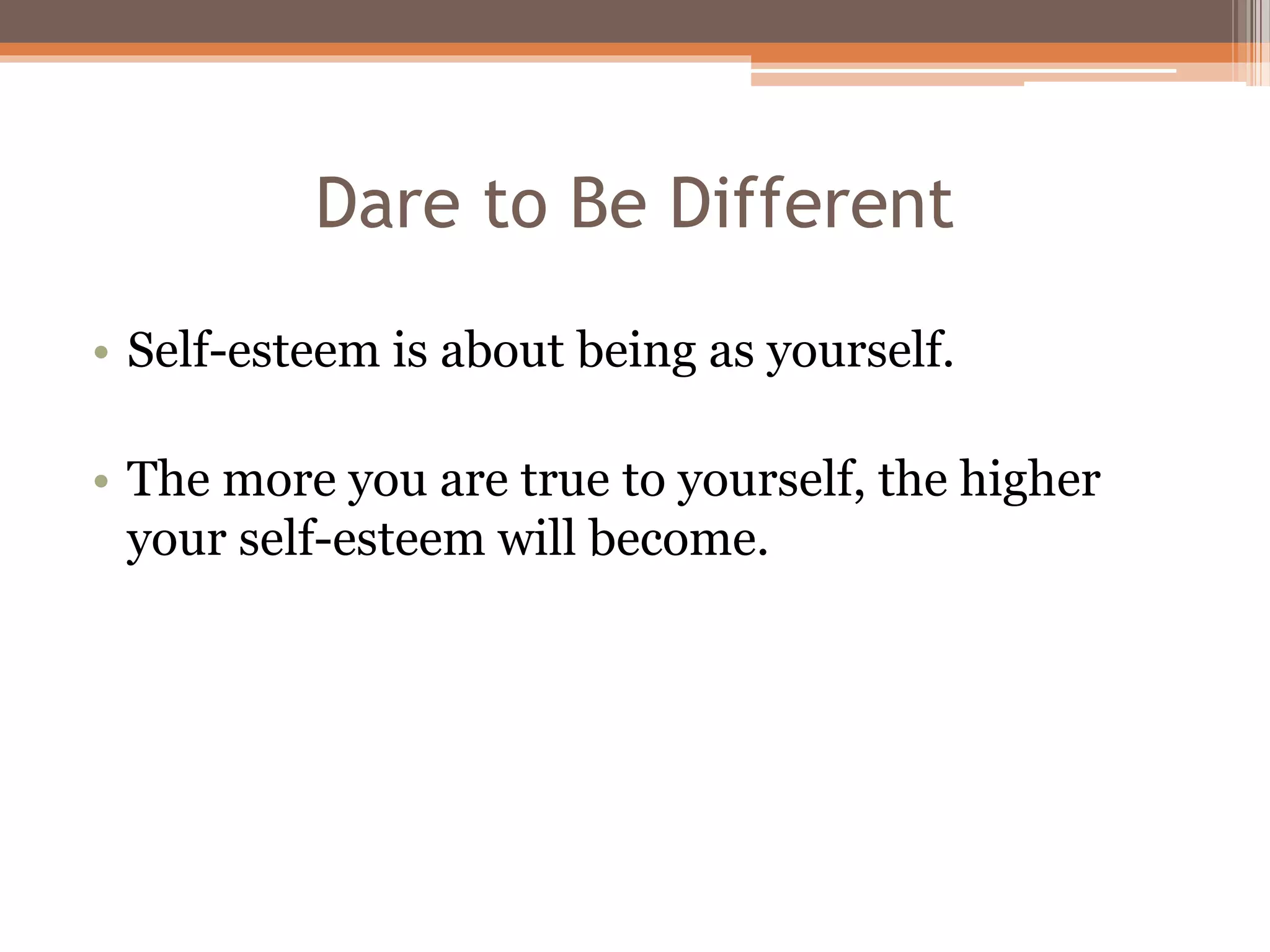 Dare to Be Different

• Self-esteem is about being as yourself.

• The more you are true to yourself, the higher your self-esteem will become.